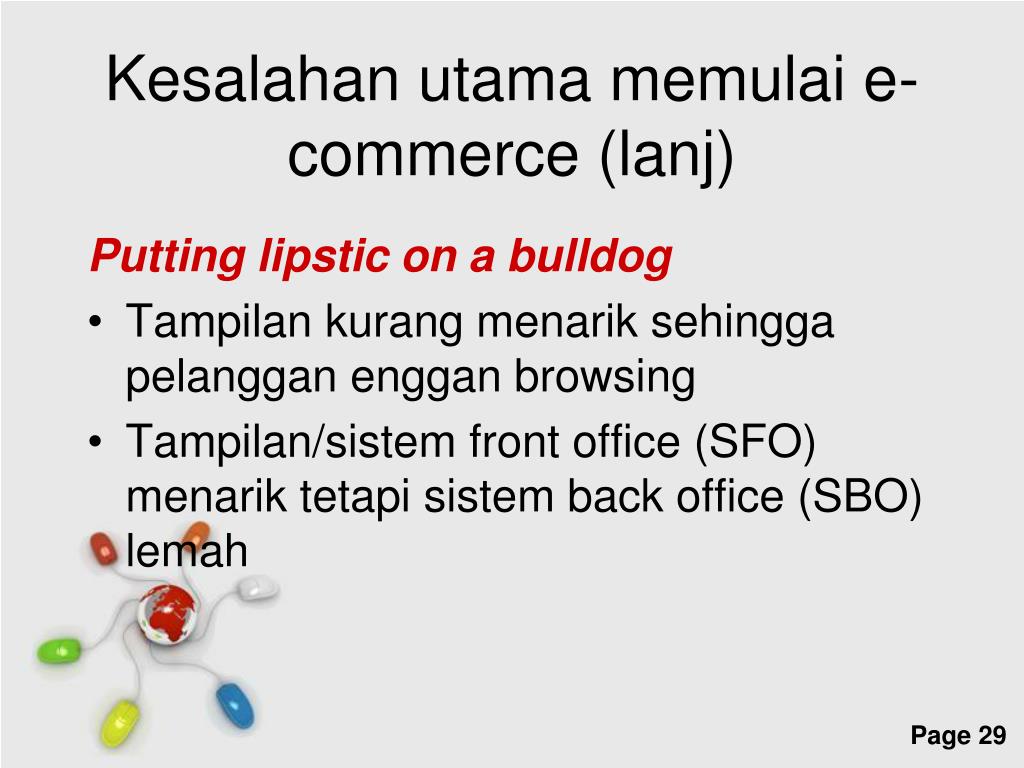 Kesalahan utama memulai e-commerce (lanj)

Putting lipstic on a bulldog

• Tampilan kurang menarik sehingga pelanggan enggan browsing
• Tampilan/sistem front office (SFO) menarik tetapi sistem back office (SBO) lemah

Page 29